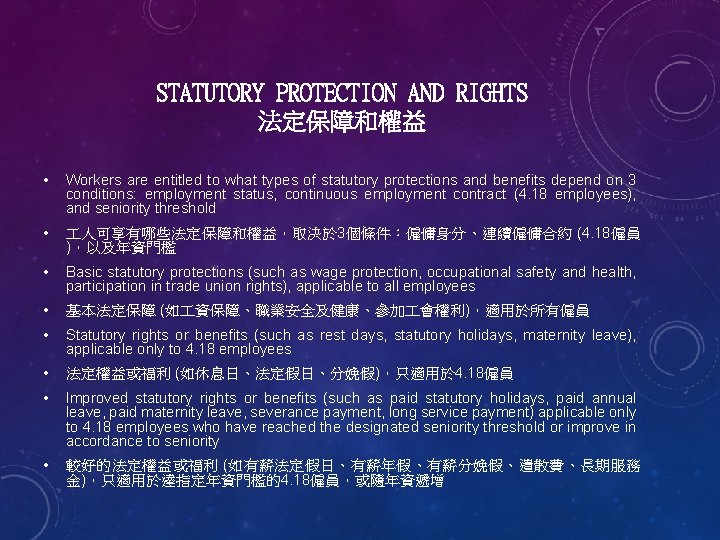 STATUTORY PROTECTION AND RIGHTS
法定保障和權益

• Workers are entitled to what types of statutory protections and benefits depend on 3 conditions: employment status, continuous employment contract (4.18 employees), and seniority threshold

• 工人可享有哪些法定保障和權益，取決於3個條件：僱傭身分、連續僱傭合約 (4.18僱員)，以及年資門檻

• Basic statutory protections (such as wage protection, occupational safety and health, participation in trade union rights), applicable to all employees

• 基本法定保障 (如工資保障、職業安全及健康、參加工會權利)，適用於所有僱員

• Statutory rights or benefits (such as rest days, statutory holidays, maternity leave), applicable only to 4.18 employees

• 法定權益或福利 (如休息日、法定假日、分娩假)，只適用於4.18僱員

• Improved statutory rights or benefits (such as paid statutory holidays, paid annual leave, paid maternity leave, severance payment, long service payment) applicable only to 4.18 employees who have reached the designated seniority threshold or improve in accordance to seniority

• 較好的法定權益或福利 (如有薪法定假日、有薪年假、有薪分娩假、遣散費、長期服務金)，只適用於達指定年資門檻的4.18僱員，或隨年資遞增